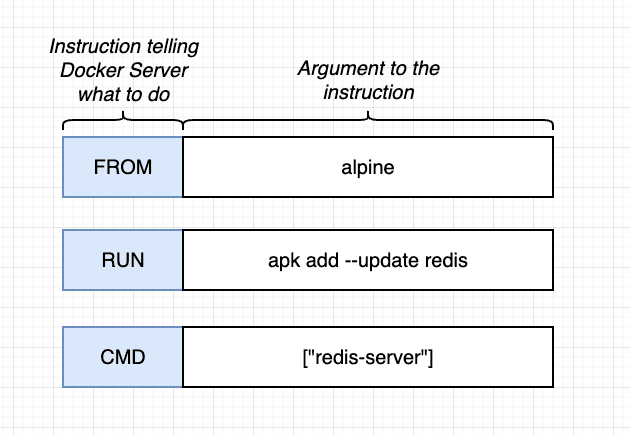 Instruction telling Docker Server what to do

Argument to the instruction

FROM

alpine

RUN

apk add --update redis

CMD

["redis-server"]